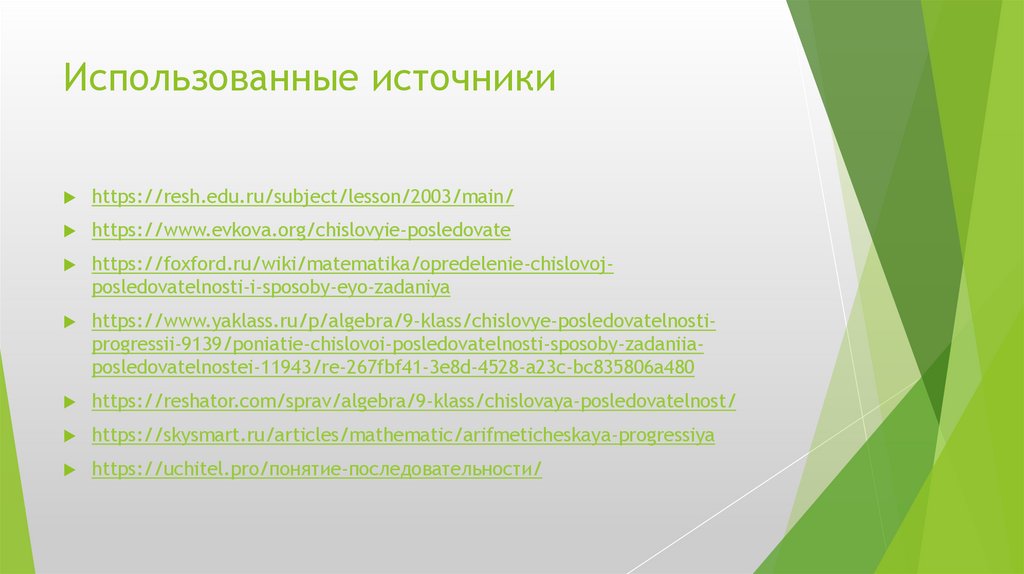 Использованные источники

https://resh.edu.ru/subject/lesson/2003/main/

https://www.evkova.org/chislovyie-posledovate

https://foxford.ru/wiki/matematika/opredelenie-chislovoj-posledovatelnosti-i-sposoby-eyo-zadaniya

https://www.yaklass.ru/p/algebra/9-klass/chislovye-posledovatelnosti-progressii-9139/poniatie-chislovoi-posledovatelnosti-sposoby-zadaniia-posledovatelnostei-11943/re-267fbf41-3e8d-4528-a23c-bc835806a480

https://reshator.com/sprav/algebra/9-klass/chislovaya-posledovatelnost/

https://skysmart.ru/articles/mathematic/arifmeticheskaya-progressiya

https://uchitel.pro/понятие-последовательности/